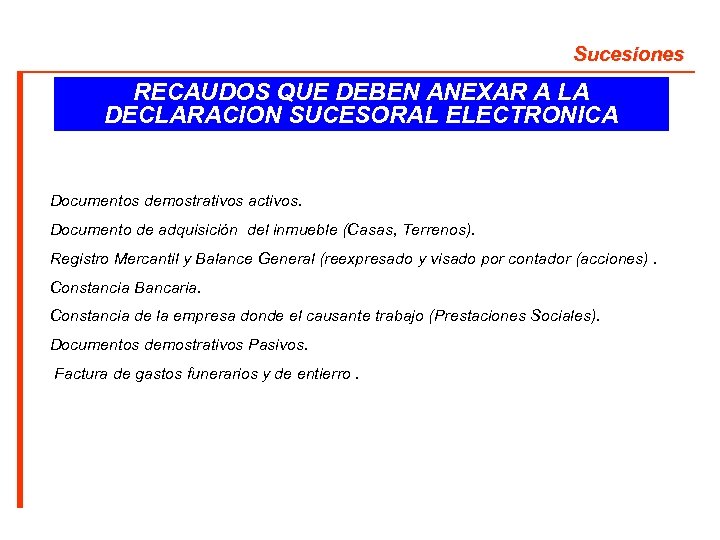 Sucesiones

RECAUDOS QUE DEBEN ANEXAR A LA DECLARACION SUCESORAL ELECTRONICA

Documentos demostrativos activos.

Documento de adquisición del inmueble (Casas, Terrenos).

Registro Mercantil y Balance General (reexpresado y visado por contador (acciones) .

Constancia Bancaria.

Constancia de la empresa donde el causante trabajo (Prestaciones Sociales).

Documentos demostrativos Pasivos.

Factura de gastos funerarios y de entierro .